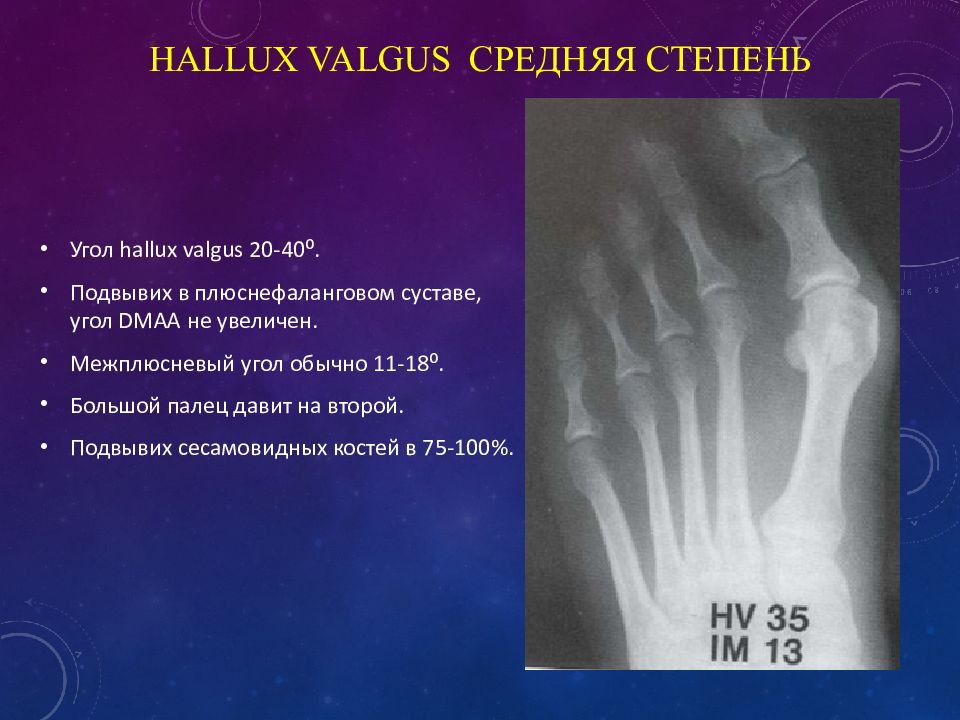 HALLUX VALGUS СРЕДНЯЯ СТЕПЕНЬ

• Угол hallux valgus 20-40⁰.

• Подвывих в плюснефаланговом суставе, угол DMAA не увеличен.

• Межплюсневый угол обычно 11-18⁰.

• Большой палец давит на второй.

• Подвывих сесамовидных костей в 75-100%.

HV 35
IM 13